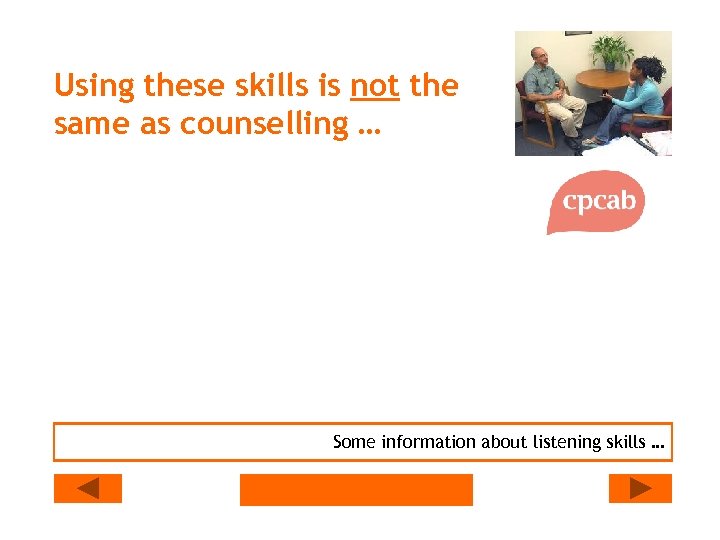 Using these skills is not the same as counselling …

cpcab

Some information about listening skills …